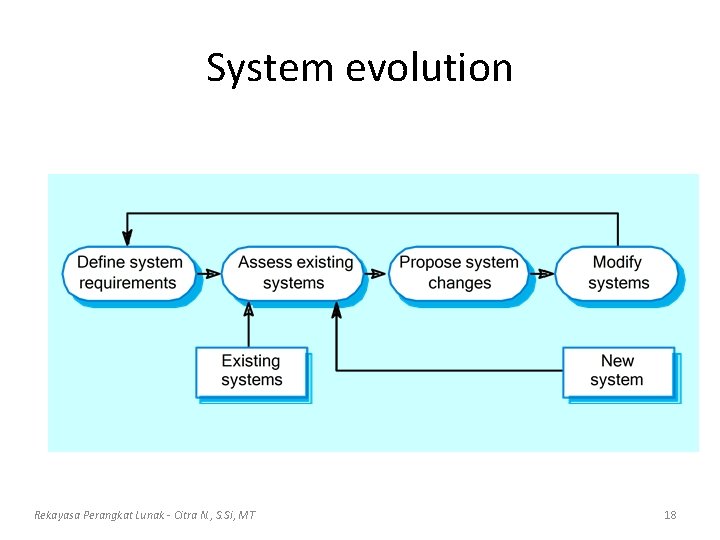 System evolution

Define system requirements

Assess existing systems

Propose system changes

Modify systems

Existing systems

New system

Rekayasa Perangkat Lunak - Citra N., S.Si, MT

18